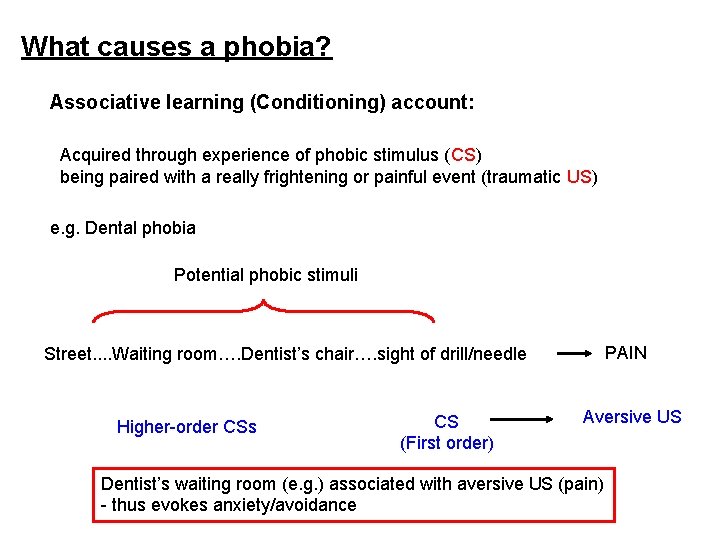 What causes a phobia?

Associative learning (Conditioning) account:

Acquired through experience of phobic stimulus (CS) being paired with a really frightening or painful event (traumatic US)

e.g. Dental phobia

Potential phobic stimuli

Street....Waiting room….Dentist's chair….sight of drill/needle → PAIN

Higher-order CSs

CS (First order) → Aversive US

Dentist's waiting room (e.g.) associated with aversive US (pain) - thus evokes anxiety/avoidance